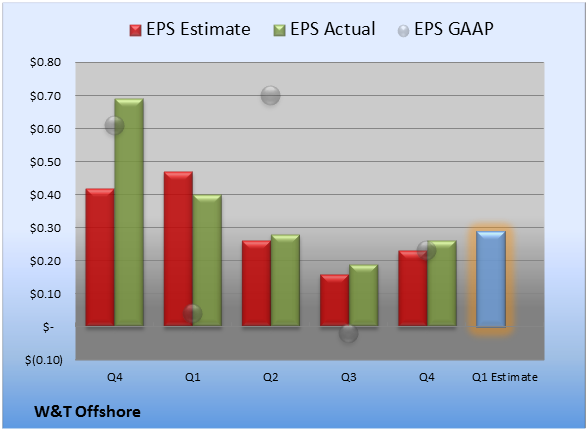 EPS Estimate EPS Actual EPS GAAP

$0.80
$0.70
$0.60
$0.50
$0.40
$0.30
$0.20
$0.10
$-
$(0.10)

Q4 Q1 Q2 Q3 Q4 Q1 Estimate

W&T Offshore